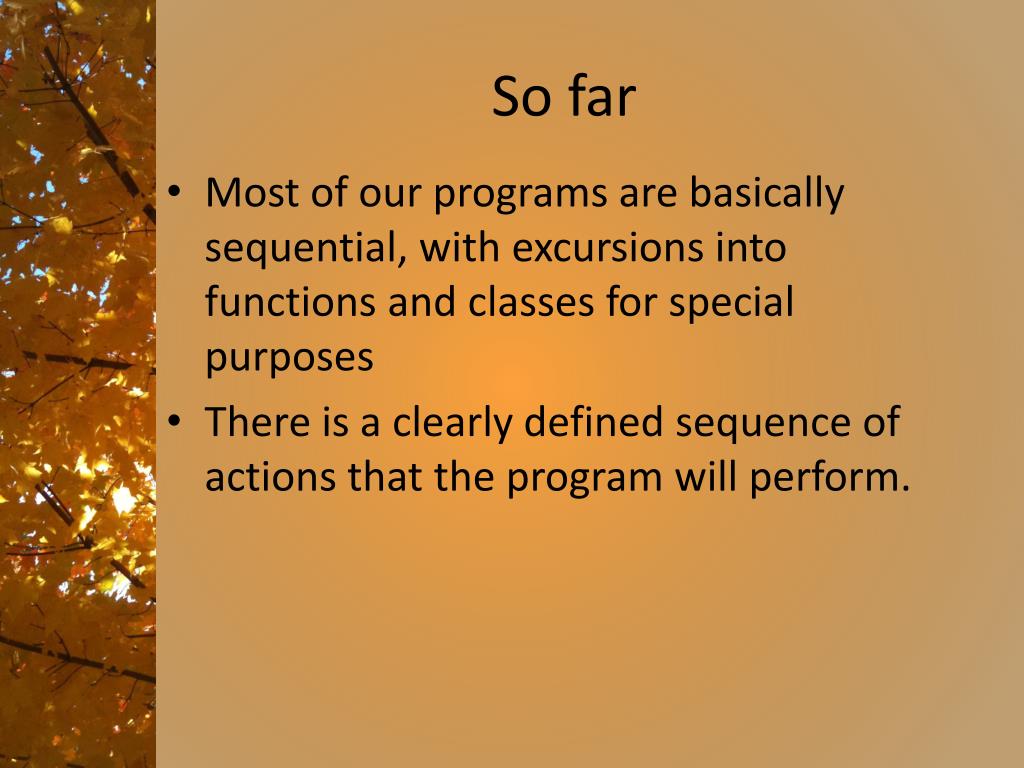 So far

• Most of our programs are basically sequential, with excursions into functions and classes for special purposes
• There is a clearly defined sequence of actions that the program will perform.